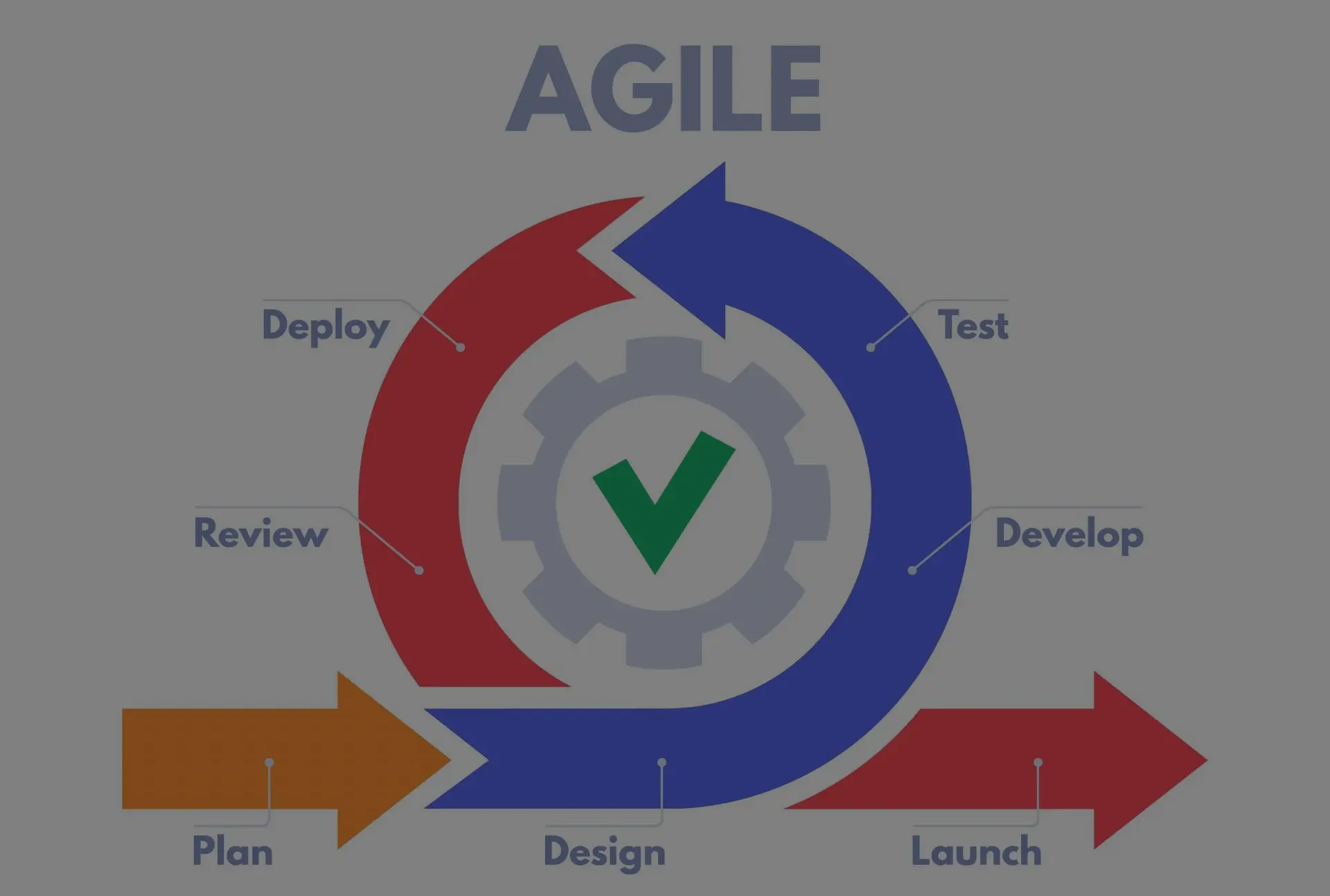 AGILE

Deploy

Test

Review

Develop

Plan

Design

Launch